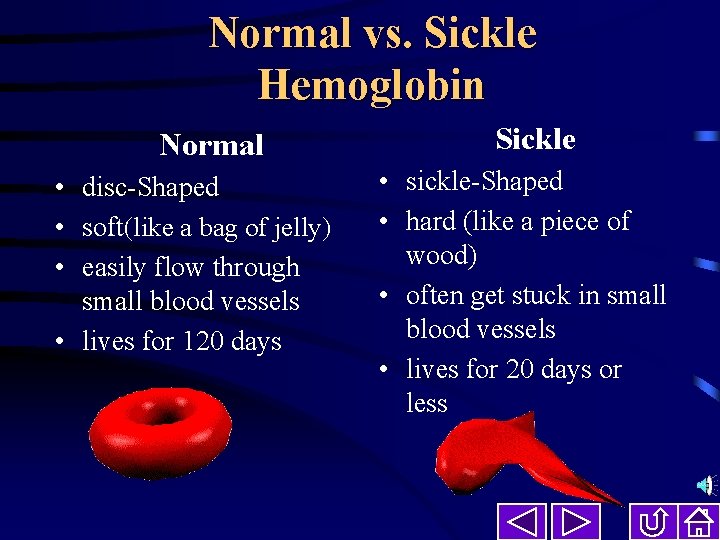 Normal vs. Sickle Hemoglobin

Normal
• disc-Shaped
• soft(like a bag of jelly)
• easily flow through small blood vessels
• lives for 120 days

Sickle
• sickle-Shaped
• hard (like a piece of wood)
• often get stuck in small blood vessels
• lives for 20 days or less